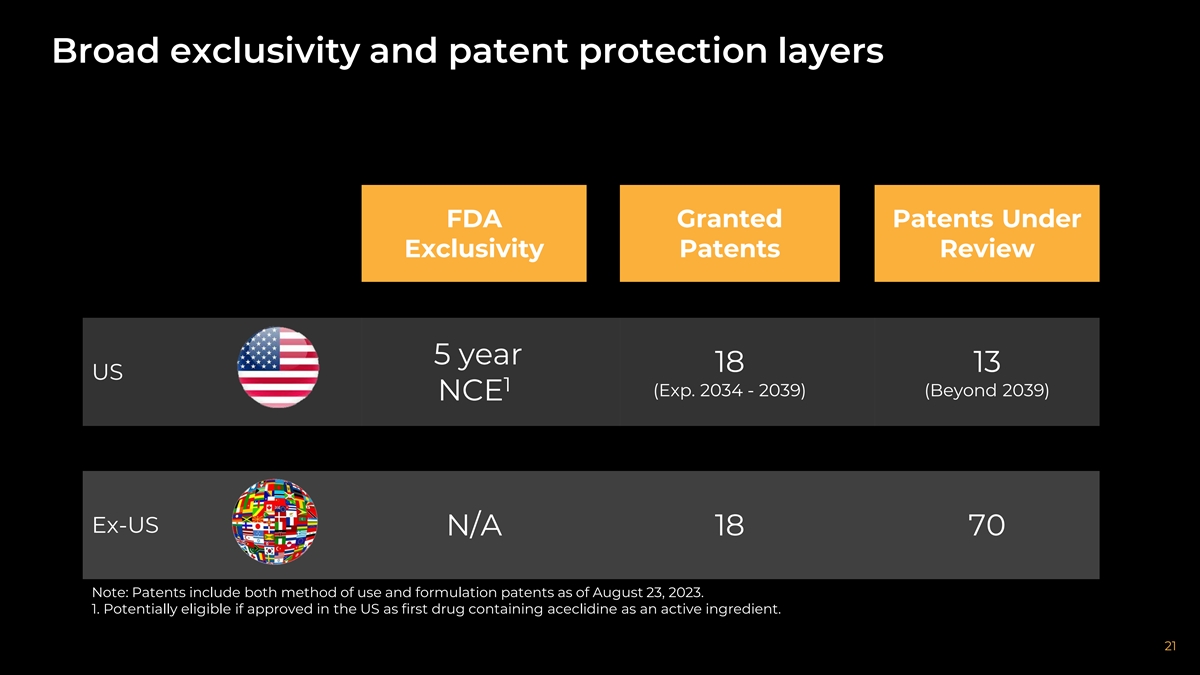 Broad exclusivity and patent protection layers

| | FDA Exclusivity | Granted Patents | Patents Under Review |
|---|---|---|---|
| US | 5 year NCE$^1$ | 18 (Exp. 2034 - 2039) | 13 (Beyond 2039) |
| Ex-US | N/A | 18 | 70 |

Note: Patents include both method of use and formulation patents as of August 23, 2023.
1. Potentially eligible if approved in the US as first drug containing aceclidine as an active ingredient.

21